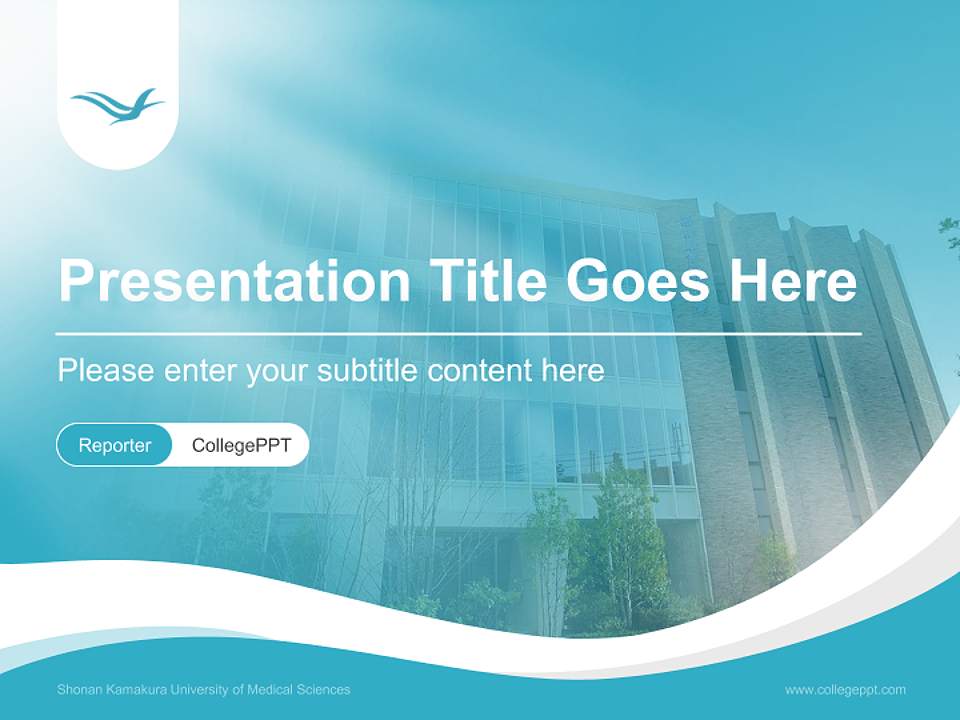 Presentation Title Goes Here

Please enter your subtitle content here

Reporter CollegePPT

Shonan Kamakura University of Medical Sciences

www.collegeppt.com